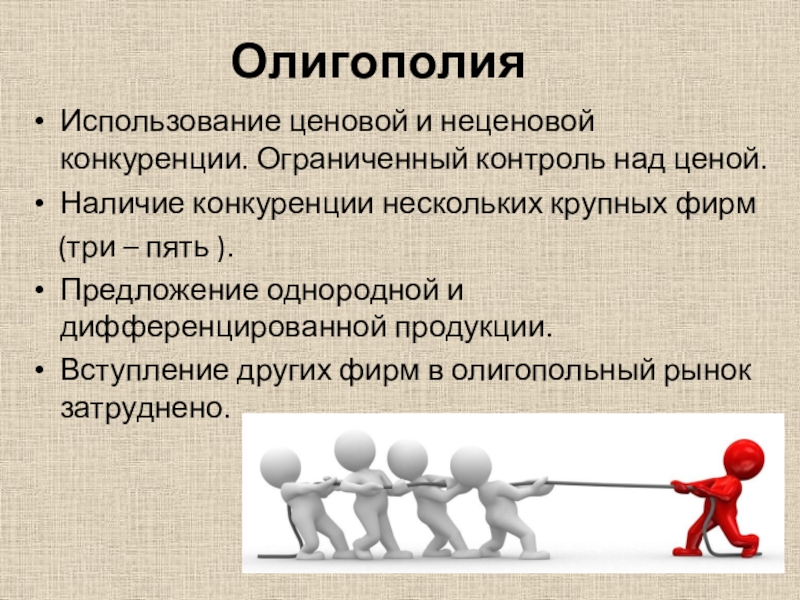 Олигополия

• Использование ценовой и неценовой конкуренции. Ограниченный контроль над ценой.
• Наличие конкуренции нескольких крупных фирм (три – пять ).
• Предложение однородной и дифференцированной продукции.
• Вступление других фирм в олигопольный рынок затруднено.